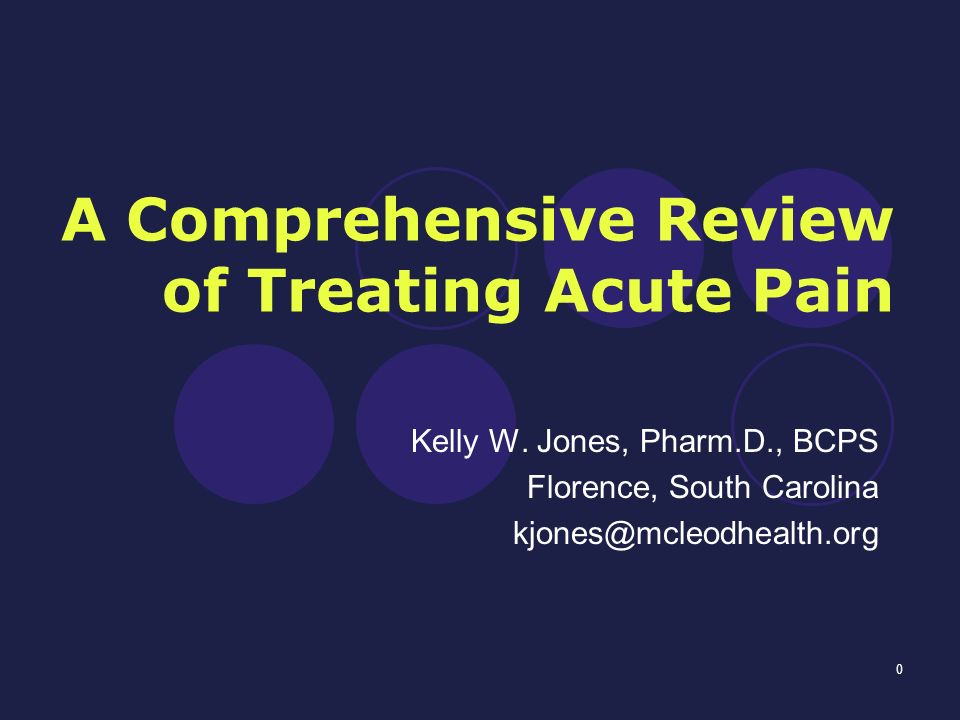 A Comprehensive Review of Treating Acute Pain

Kelly W. Jones, Pharm.D., BCPS
Florence, South Carolina
kjones@mcleodhealth.org

0